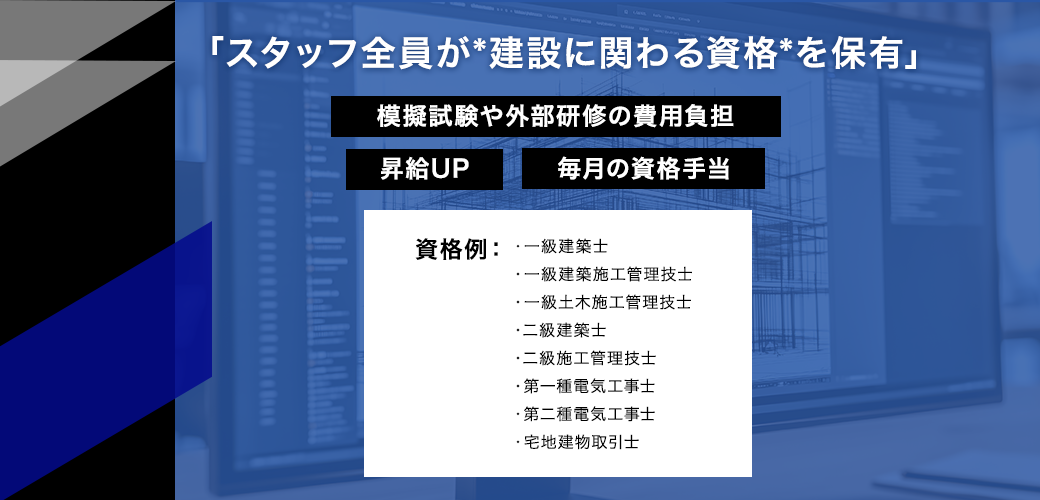 「スタッフ全員が*建設に関わる資格*を保有」

模擬試験や外部研修の費用負担

昇給UP

毎月の資格手当

資格例：
・一級建築士
・一級建築施工管理技士
・一級土木施工管理技士
・二級建築士
・二級施工管理技士
・第一種電気工事士
・第二種電気工事士
・宅地建物取引士